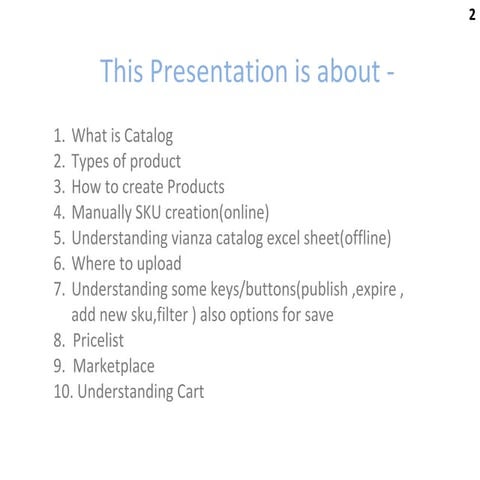 2

This Presentation is about -

1. What is Catalog
2. Types of product
3. How to create Products
4. Manually SKU creation(online)
5. Understanding vianza catalog excel sheet(offline)
6. Where to upload
7. Understanding some keys/buttons(publish ,expire , add new sku,filter ) also options for save
8. Pricelist
9. Marketplace
10. Understanding Cart